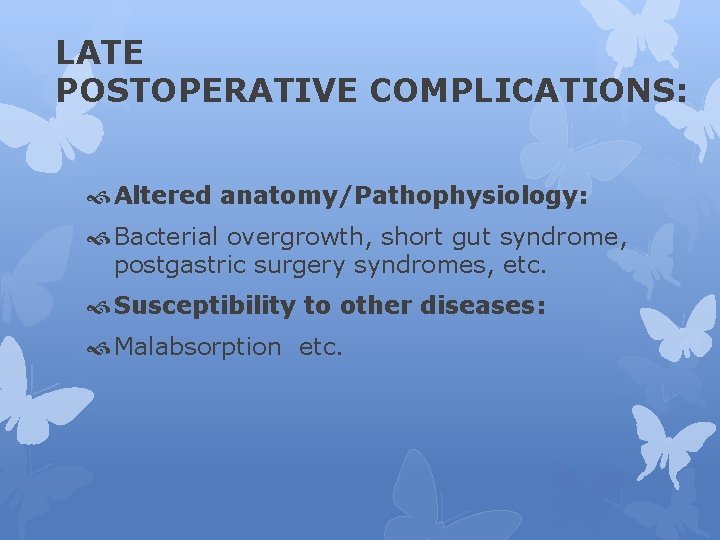 LATE POSTOPERATIVE COMPLICATIONS:

Altered anatomy/Pathophysiology:

Bacterial overgrowth, short gut syndrome, postgastric surgery syndromes, etc.

Susceptibility to other diseases:

Malabsorption etc.